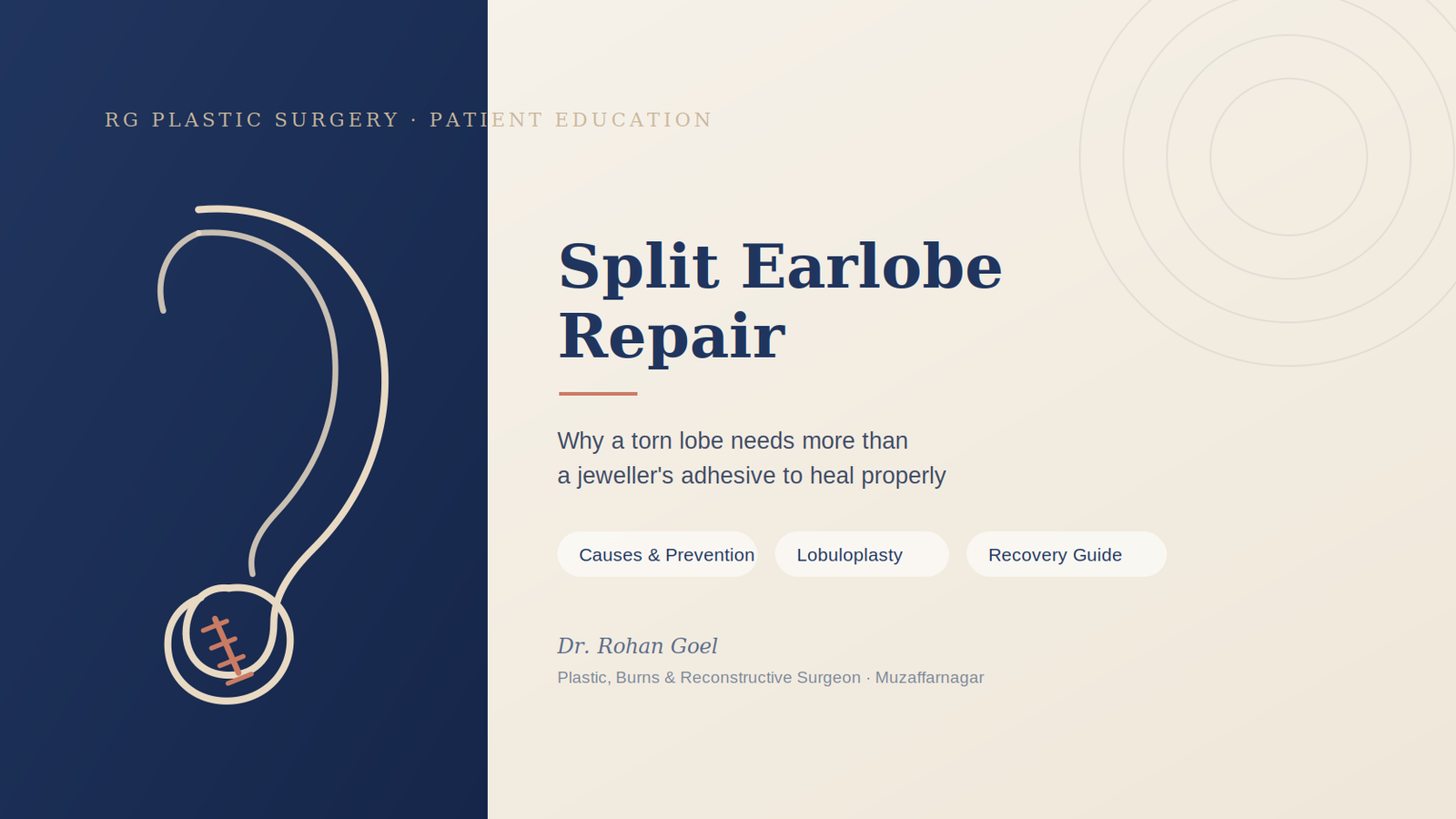 RG PLASTIC SURGERY · PATIENT EDUCATION

Split Earlobe Repair

Why a torn lobe needs more than a jeweller's adhesive to heal properly

Causes & Prevention

Lobuloplasty

Recovery Guide

Dr. Rohan Goel

Plastic, Burns & Reconstructive Surgeon · Muzaffarnagar